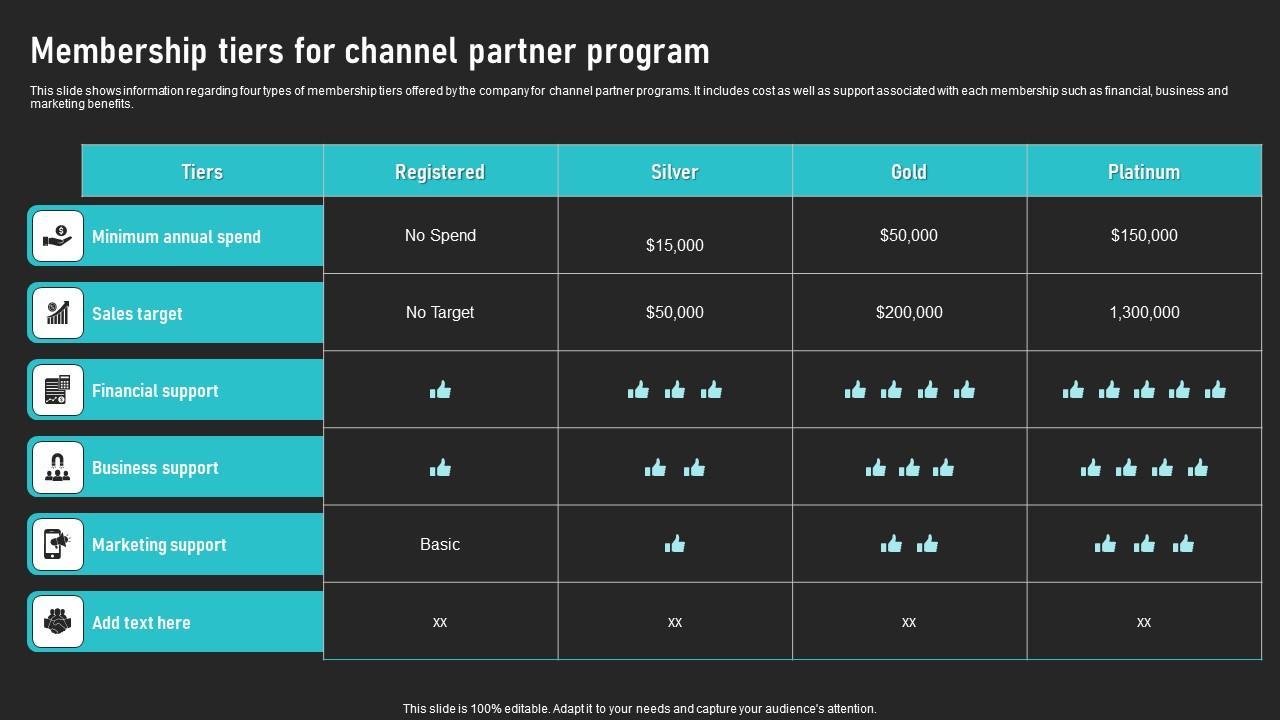 Membership tiers for channel partner program

This slide shows information regarding four types of membership tiers offered by the company for channel partner programs. It includes cost as well as support associated with each membership such as financial, business and marketing benefits.

| Tiers | Registered | Silver | Gold | Platinum |
|---|---|---|---|---|
| Minimum annual spend | No Spend | \$15,000 | \$50,000 | \$150,000 |
| Sales target | No Target | \$50,000 | \$200,000 | 1,300,000 |
| Financial support | | | | |
| Business support | | | | |
| Marketing support | Basic | | | |
| Add text here | xx | xx | xx | xx |

This slide is 100% editable. Adapt it to your needs and capture your audience's attention.